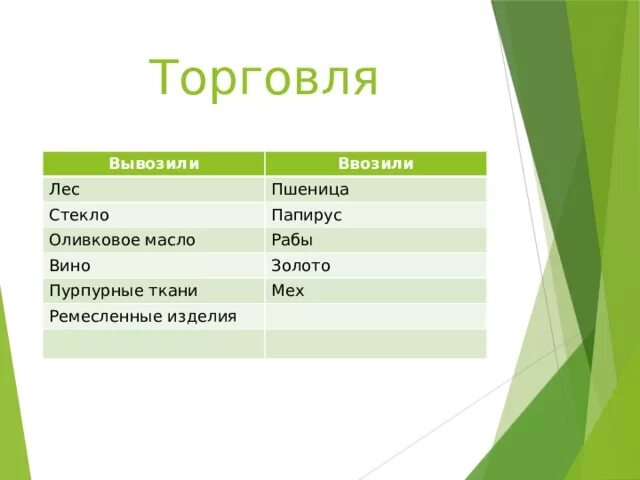 Торговля

| Вывозили | Ввозили |
|---|---|
| Лес | Пшеница |
| Стекло | Папирус |
| Оливковое масло | Рабы |
| Вино | Золото |
| Пурпурные ткани | Мех |
| Ремесленные изделия | |
| | |